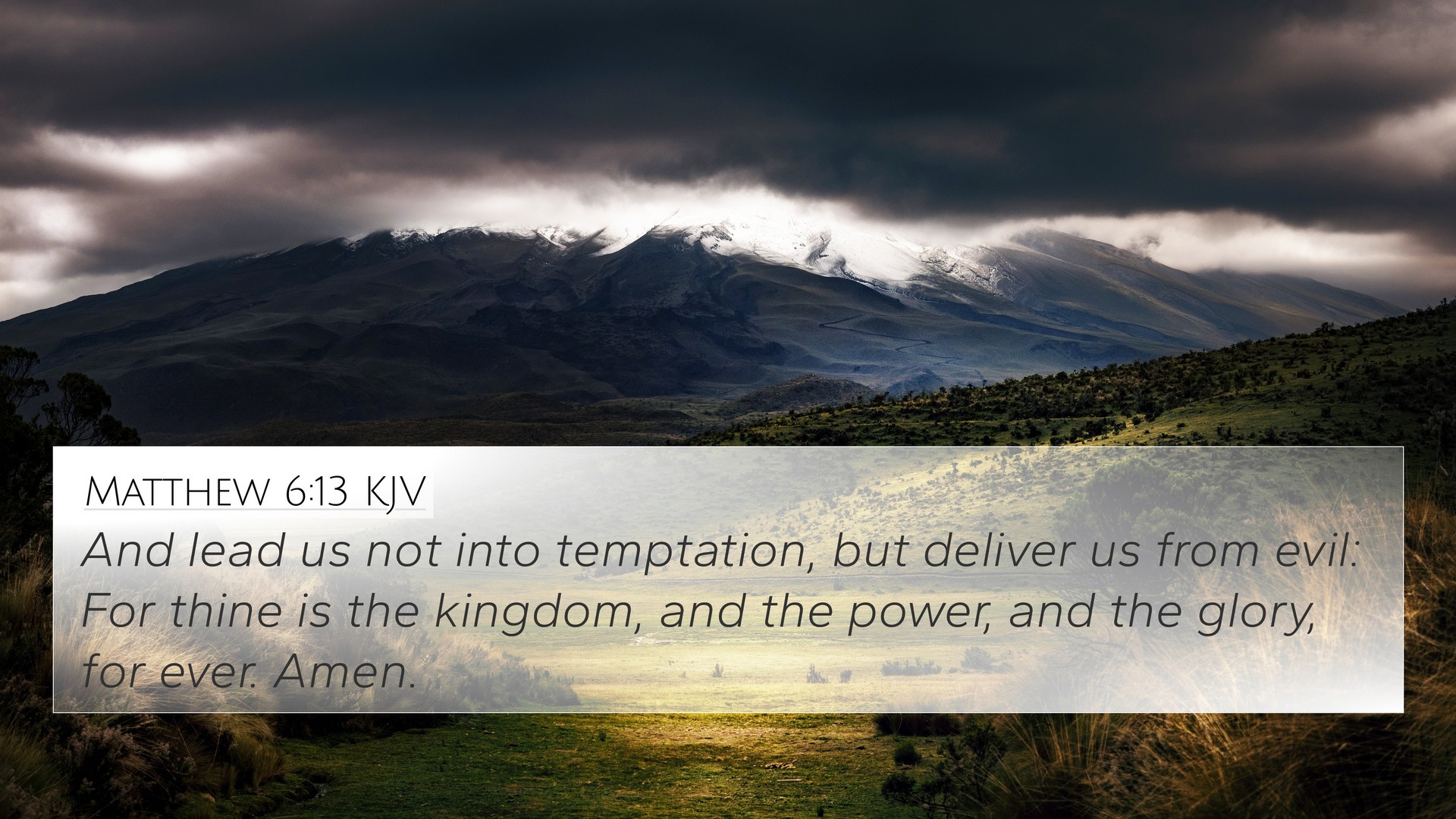 Matthew 6:13 KJV

And lead us not into temptation, but deliver us from evil: For thine is the kingdom, and the power, and the glory, for ever. Amen.